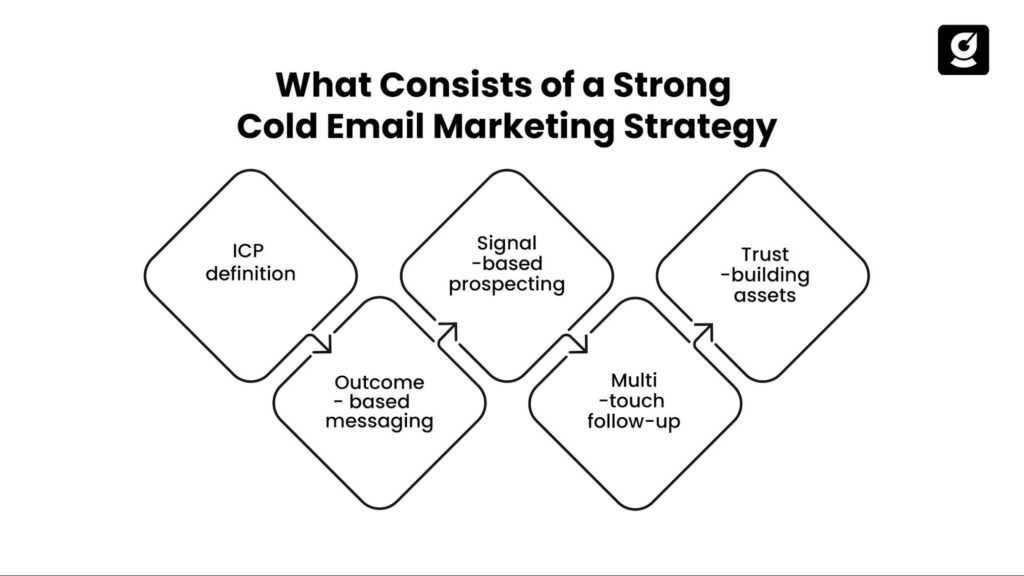 What Consists of a Strong Cold Email Marketing Strategy

ICP definition

Outcome - based messaging

Signal -based prospecting

Multi -touch follow-up

Trust -building assets